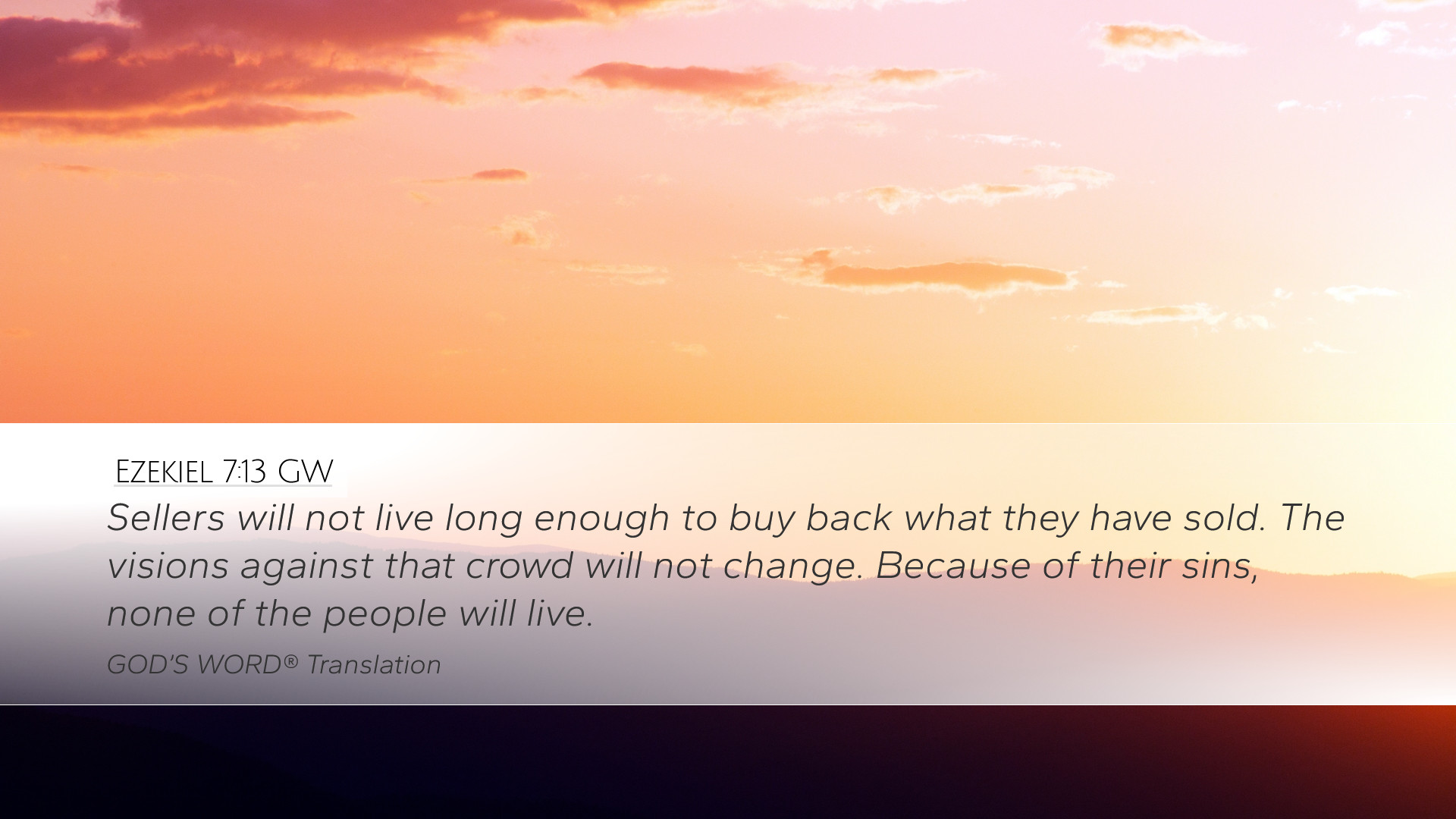 Ezekiel 7:13 GW

Sellers will not live long enough to buy back what they have sold. The visions against that crowd will not change. Because of their sins, none of the people will live.

GOD'S WORD® Translation